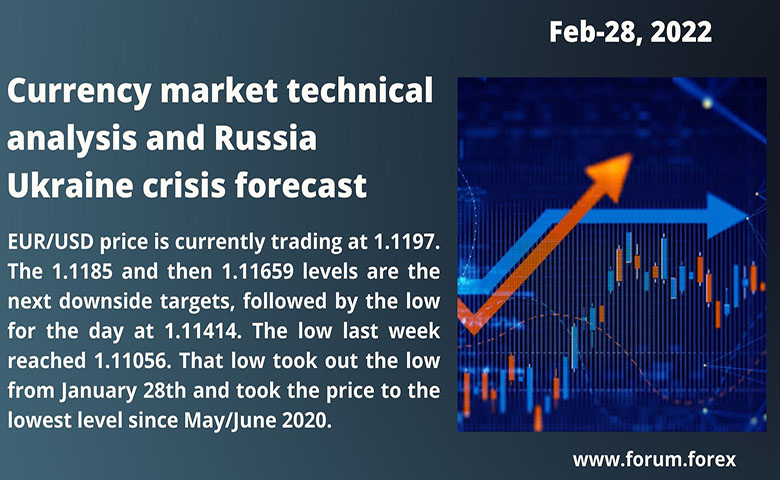 Feb-28, 2022

Currency market technical analysis and Russia Ukraine crisis forecast

EUR/USD price is currently trading at 1.1197. The 1.1185 and then 1.11659 levels are the next downside targets, followed by the low for the day at 1.11414. The low last week reached 1.11056. That low took out the low from January 28th and took the price to the lowest level since May/June 2020.

www.forum.forex